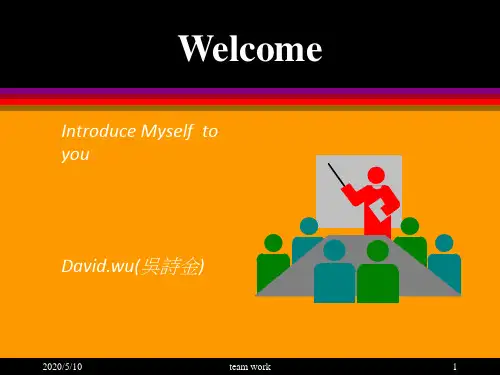 Welcome

Introduce Myself to you

David.wu(吳詩金)

2020/5/10 team work 1